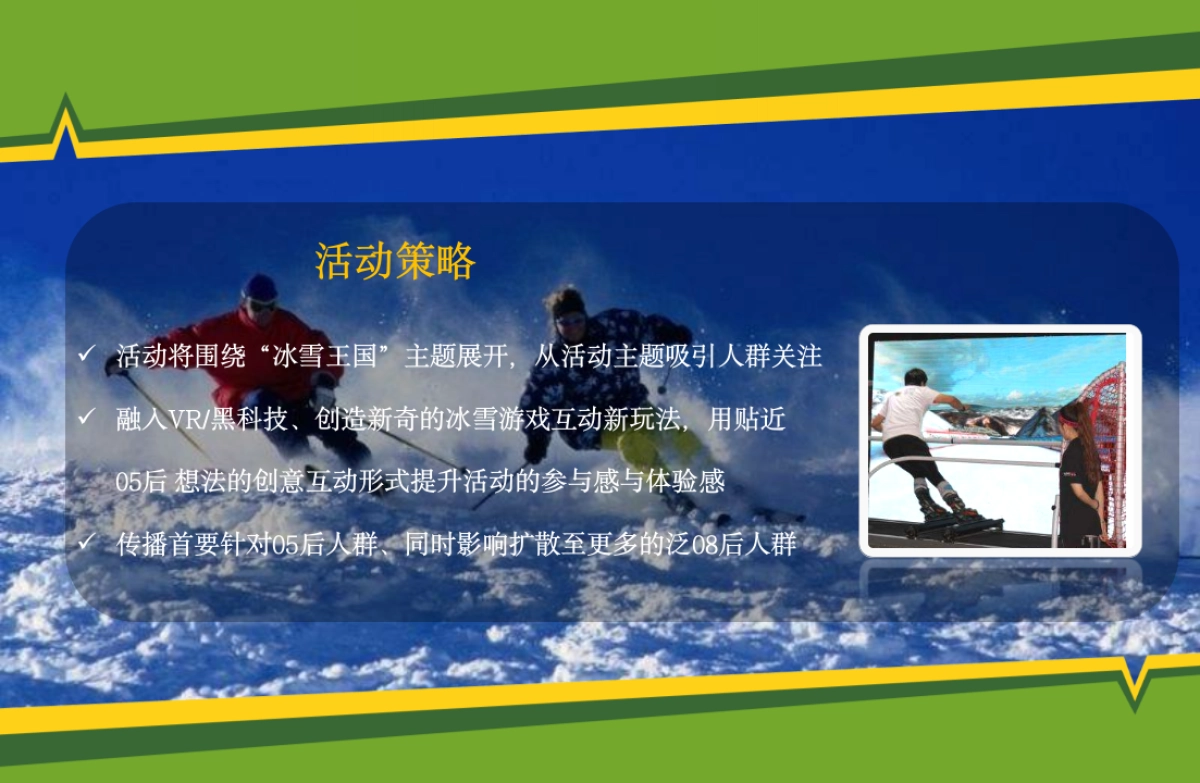 活动策略

✓ 活动将围绕“冰雪王国”主题展开，从活动主题吸引人群关注

✓ 融入VR/黑科技、创造新奇的冰雪游戏互动新玩法，用贴近05后 想法的创意互动形式提升活动的参与感与体验感

✓ 传播首要针对05后人群、同时影响扩散至更多的泛08后人群